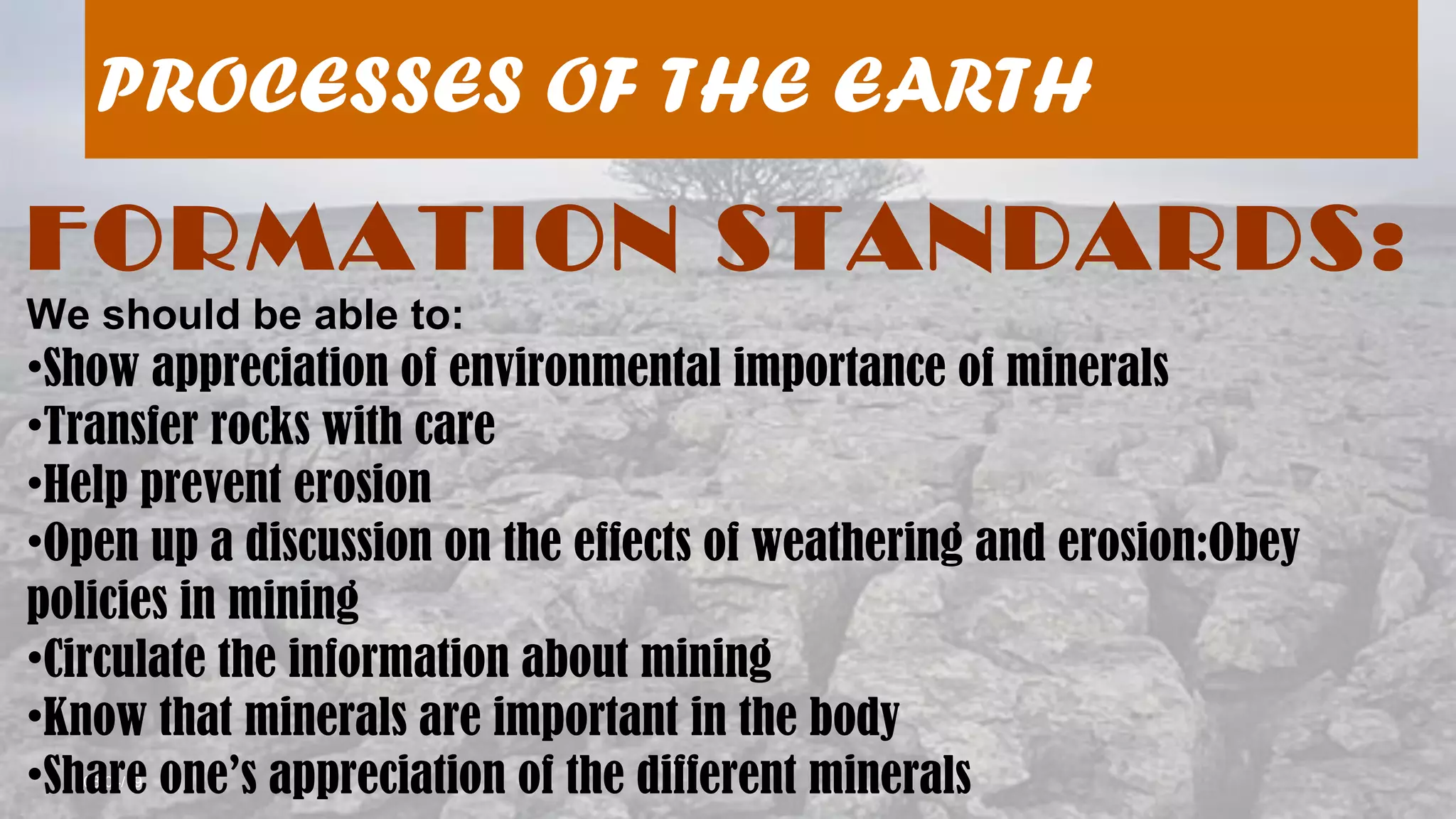 PROCESSES OF THE EARTH

FORMATION STANDARDS:

We should be able to:
•Show appreciation of environmental importance of minerals
•Transfer rocks with care
•Help prevent erosion
•Open up a discussion on the effects of weathering and erosion:Obey policies in mining
•Circulate the information about mining
•Know that minerals are important in the body
•Share one's appreciation of the different minerals